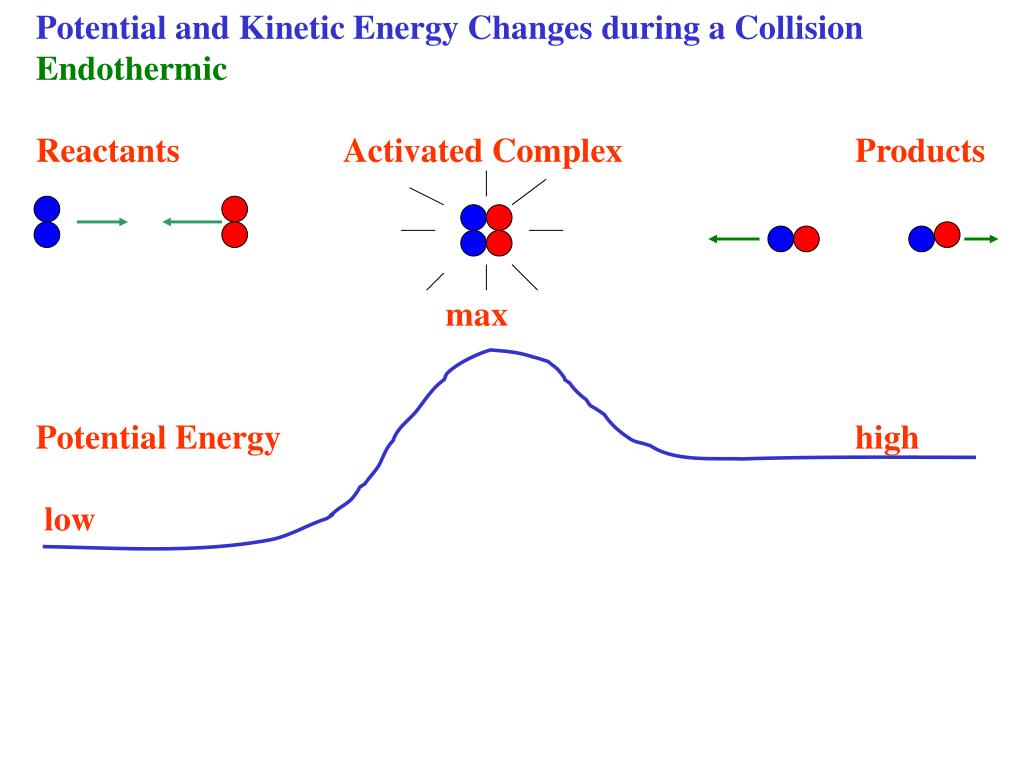 Potential and Kinetic Energy Changes during a Collision
Endothermic

Reactants

Activated Complex

Products

max

Potential Energy

high

low